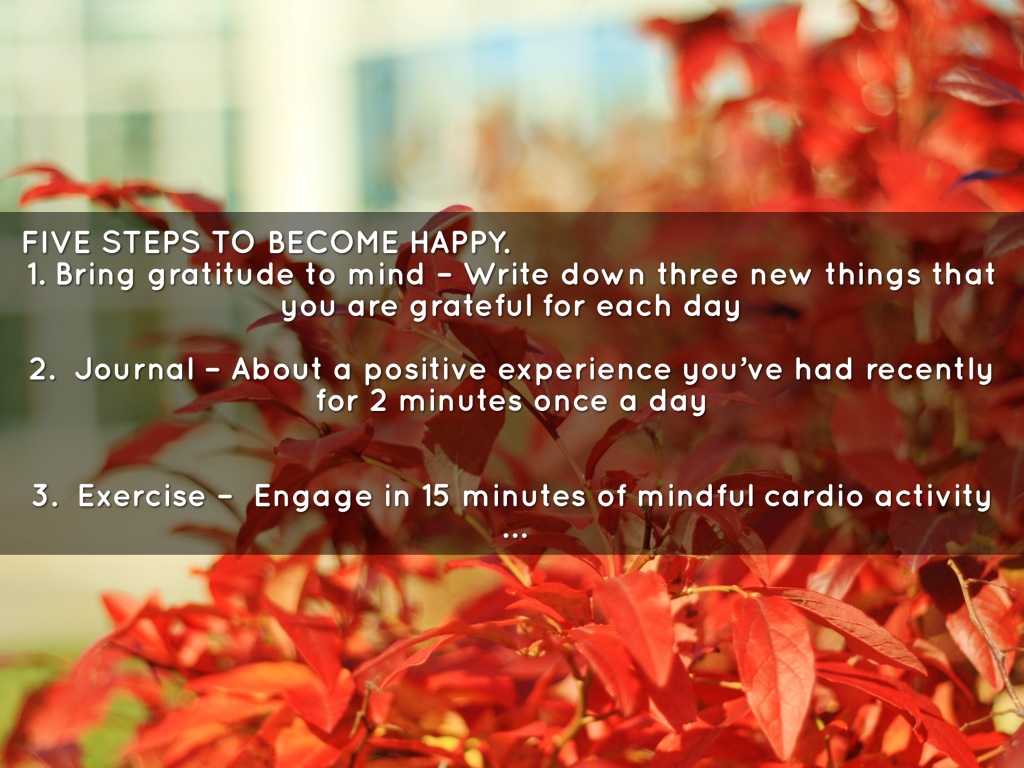 FIVE STEPS TO BECOME HAPPY.
1. Bring gratitude to mind – Write down three new things that you are grateful for each day

2. Journal – About a positive experience you've had recently for 2 minutes once a day

3. Exercise – Engage in 15 minutes of mindful cardio activity ...